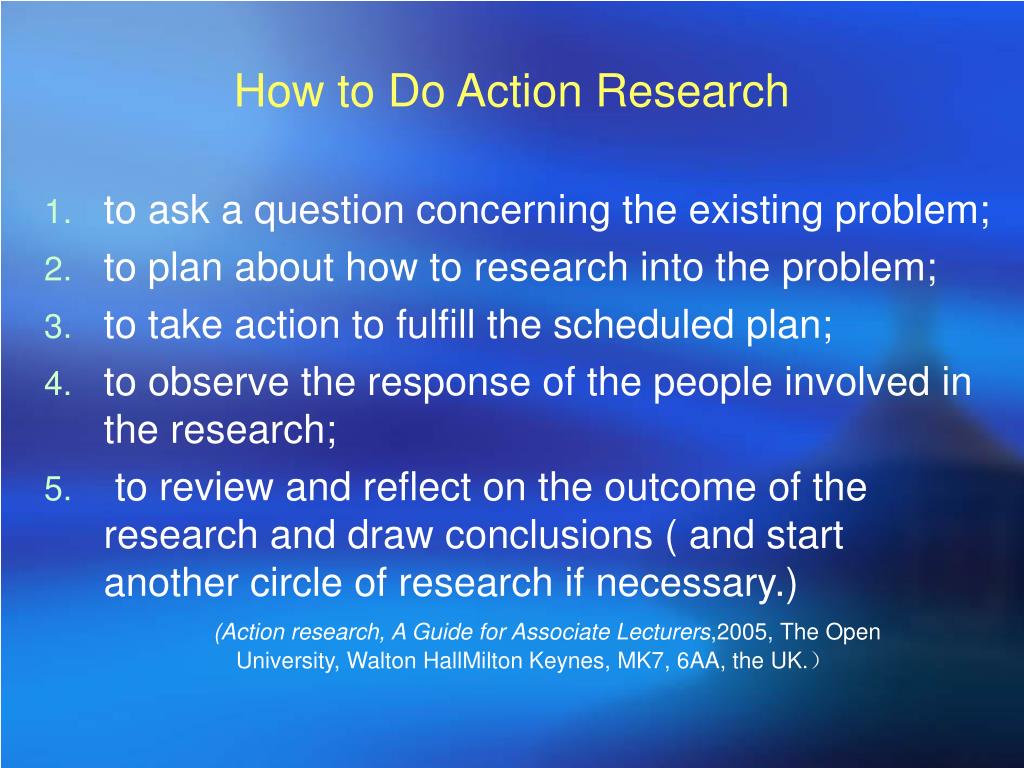 How to Do Action Research

1. to ask a question concerning the existing problem;
2. to plan about how to research into the problem;
3. to take action to fulfill the scheduled plan;
4. to observe the response of the people involved in the research;
5. to review and reflect on the outcome of the research and draw conclusions ( and start another circle of research if necessary.)

(Action research, A Guide for Associate Lecturers,2005, The Open University, Walton HallMilton Keynes, MK7, 6AA, the UK.）